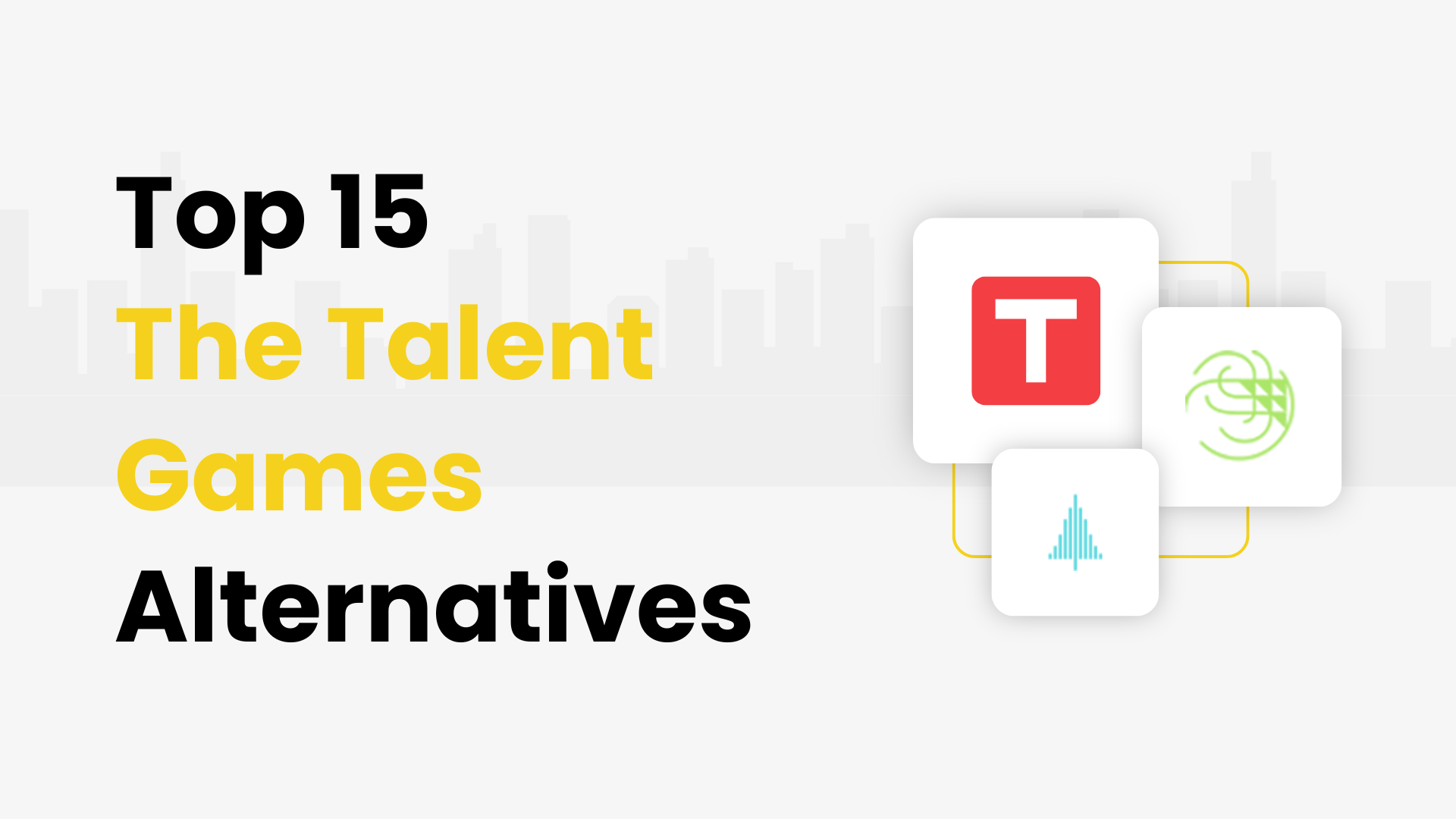 Top 15
The Talent
Games
Alternatives

T